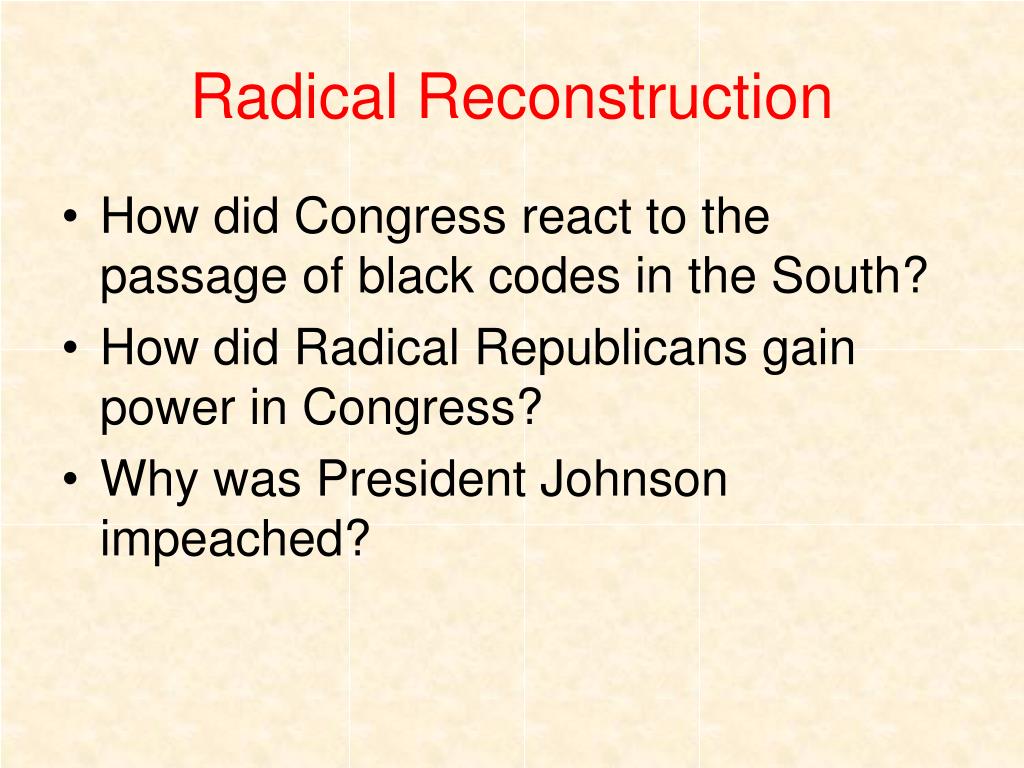 Radical Reconstruction

• How did Congress react to the passage of black codes in the South?
• How did Radical Republicans gain power in Congress?
• Why was President Johnson impeached?